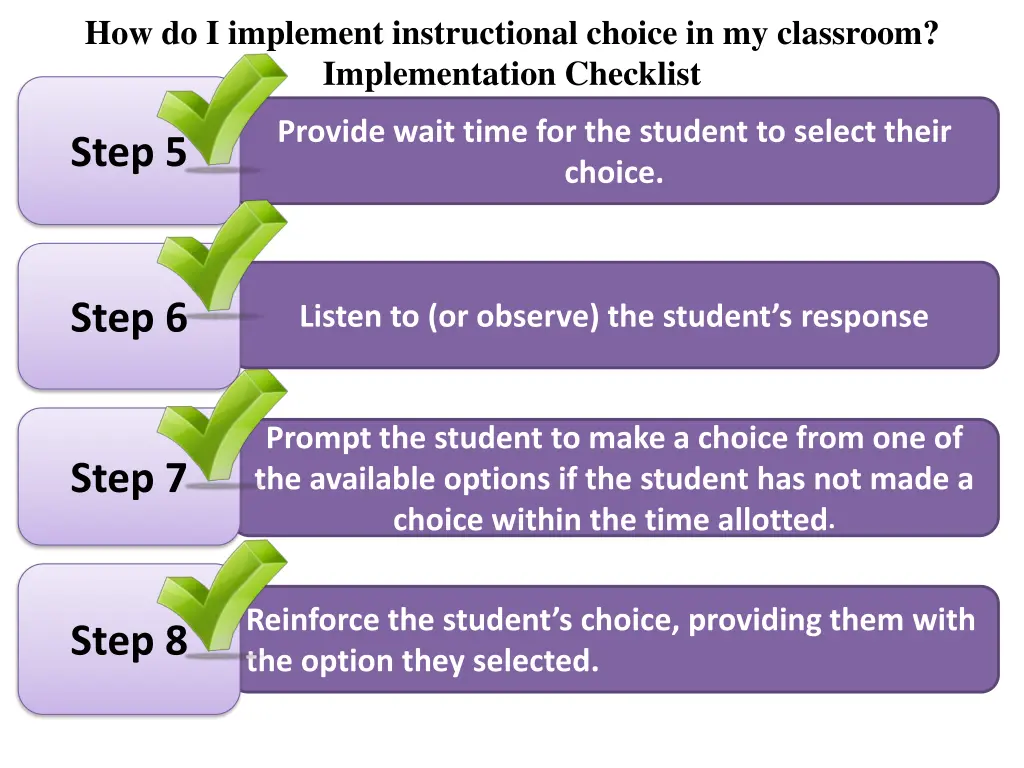 How do I implement instructional choice in my classroom?
Implementation Checklist

Step 5

Provide wait time for the student to select their choice.

Step 6

Listen to (or observe) the student's response

Step 7

Prompt the student to make a choice from one of the available options if the student has not made a choice within the time allotted.

Step 8

Reinforce the student's choice, providing them with the option they selected.